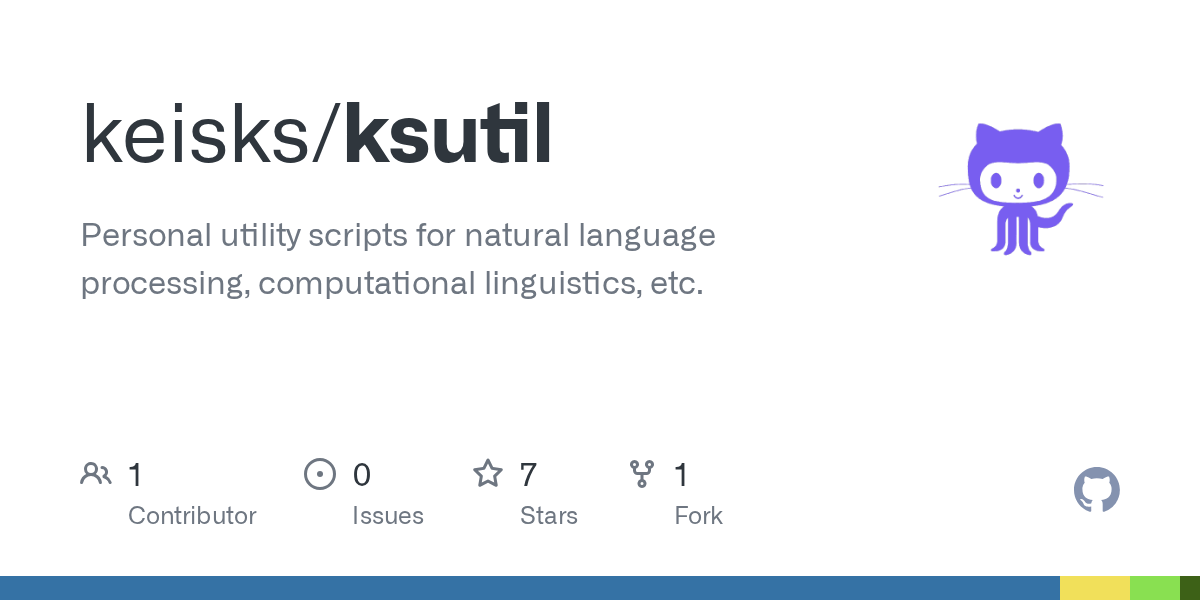 keisks/ksutil

Personal utility scripts for natural language processing, computational linguistics, etc.

1
Contributor

0
Issues

7
Stars

1
Fork